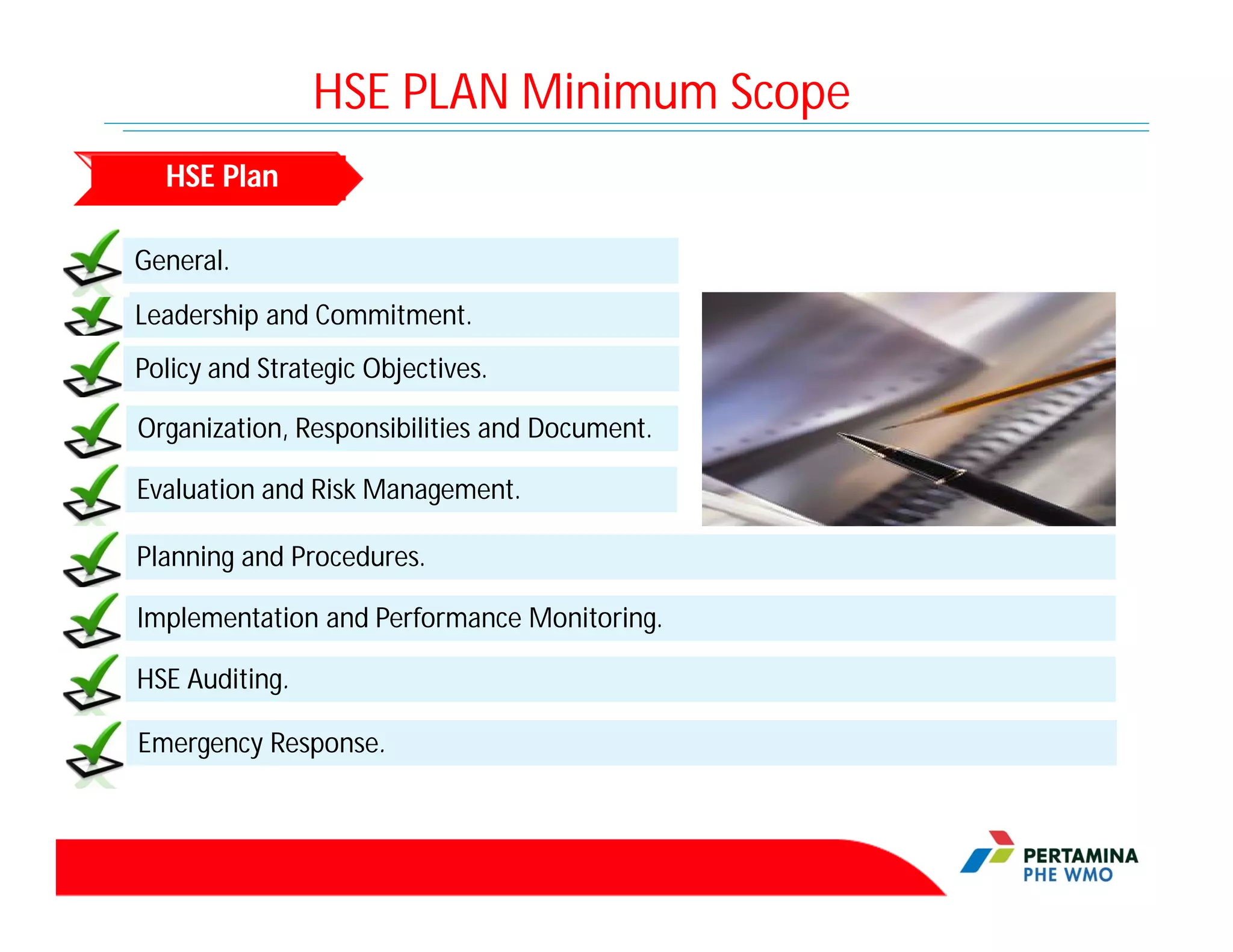 HSE PLAN Minimum Scope

HSE Plan

General.

Leadership and Commitment.

Policy and Strategic Objectives.

Organization, Responsibilities and Document.

Evaluation and Risk Management.

Planning and Procedures.

Implementation and Performance Monitoring.

HSE Auditing.

Emergency Response.

PERTAMINA
PHE WMO